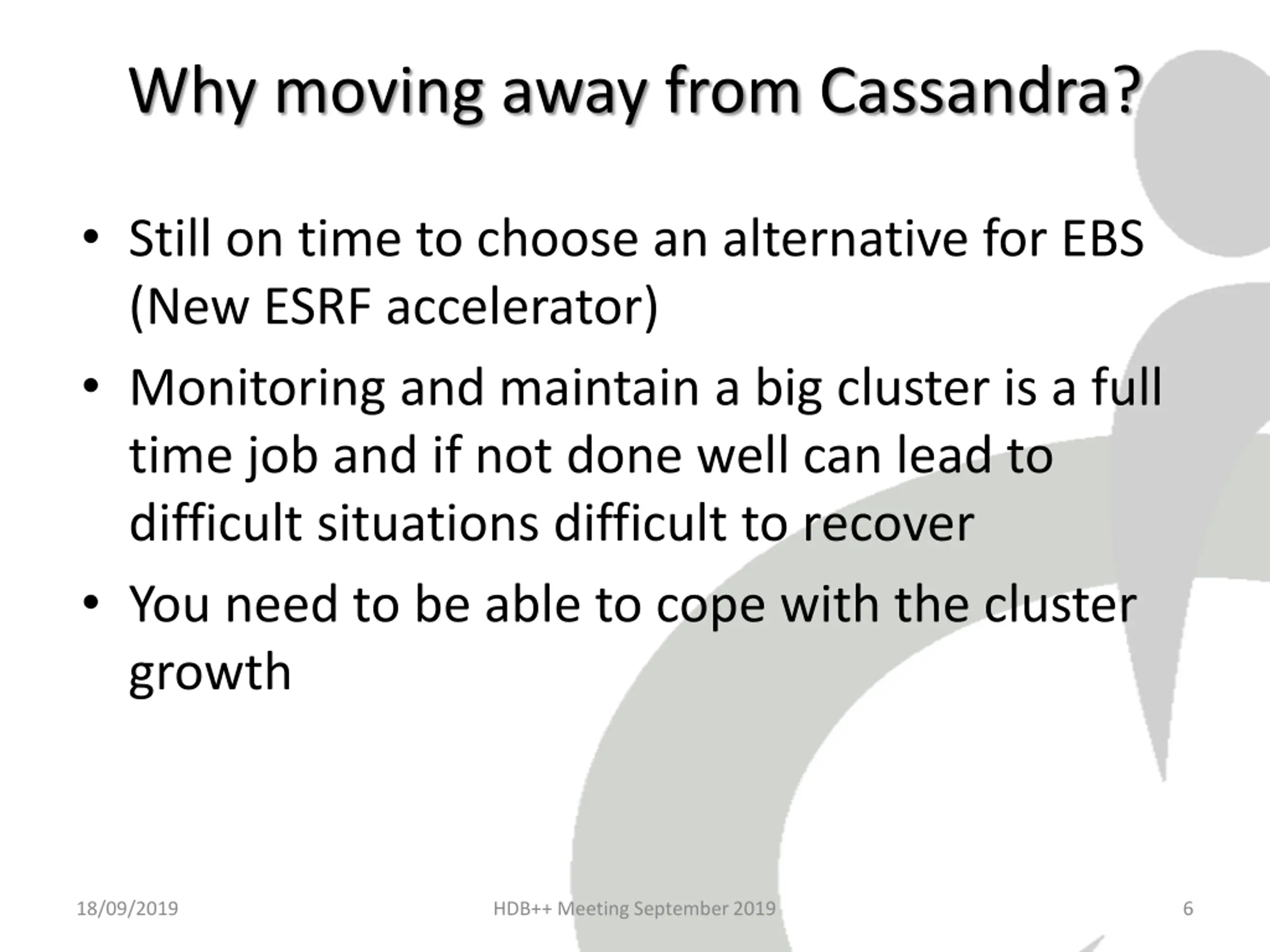 Why moving away from Cassandra?

• Still on time to choose an alternative for EBS (New ESRF accelerator)

• Monitoring and maintain a big cluster is a full time job and if not done well can lead to difficult situations difficult to recover

• You need to be able to cope with the cluster growth

18/09/2019

HDB++ Meeting September 2019

6